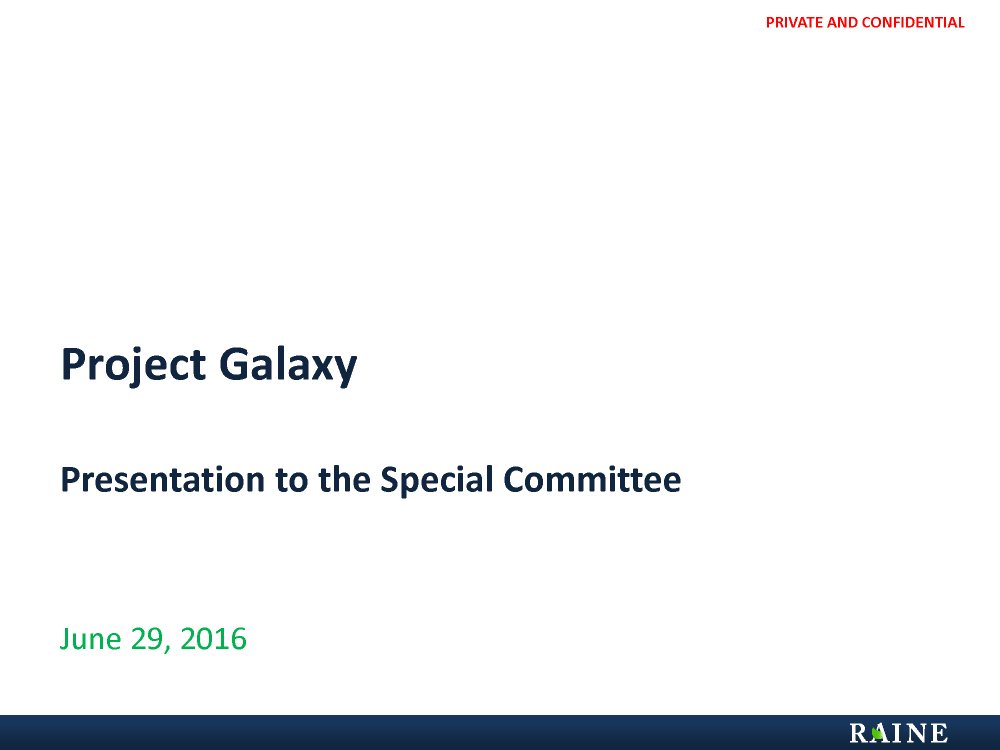 PRIVATE AND CONFIDENTIAL

Project Galaxy

Presentation to the Special Committee

June 29, 2016

RAINE